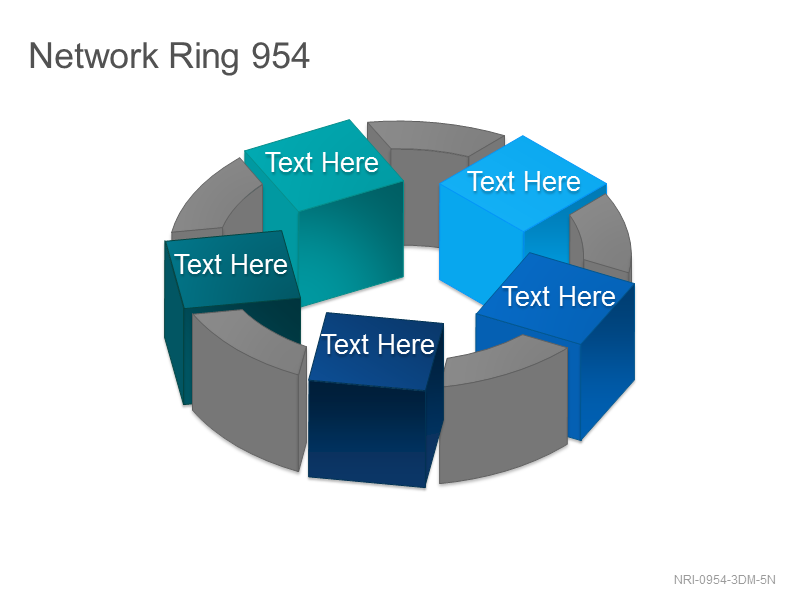 Network Ring 954

Text Here

Text Here

Text Here

Text Here

Text Here

NRI-0954-3DM-5N